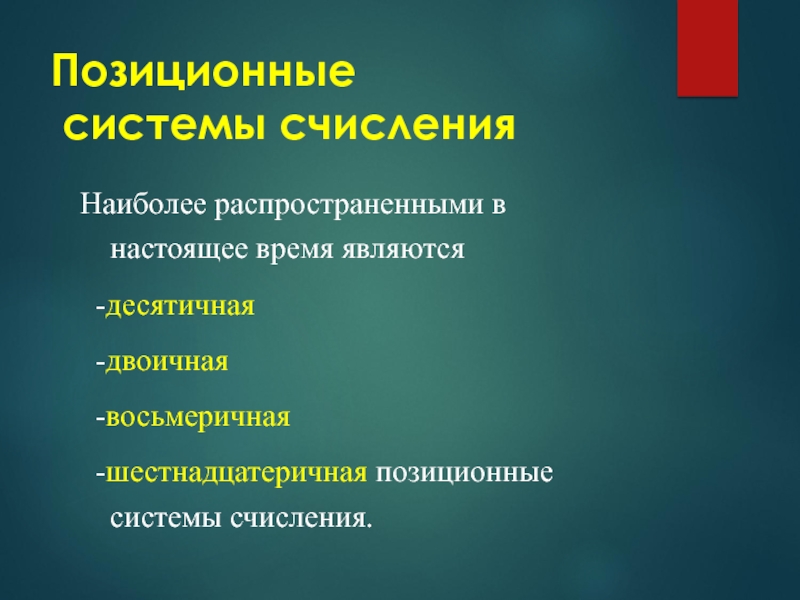 Позиционные системы счисления

Наиболее распространенными в настоящее время являются

-десятичная

-двоичная

-восьмеричная

-шестнадцатеричная позиционные системы счисления.